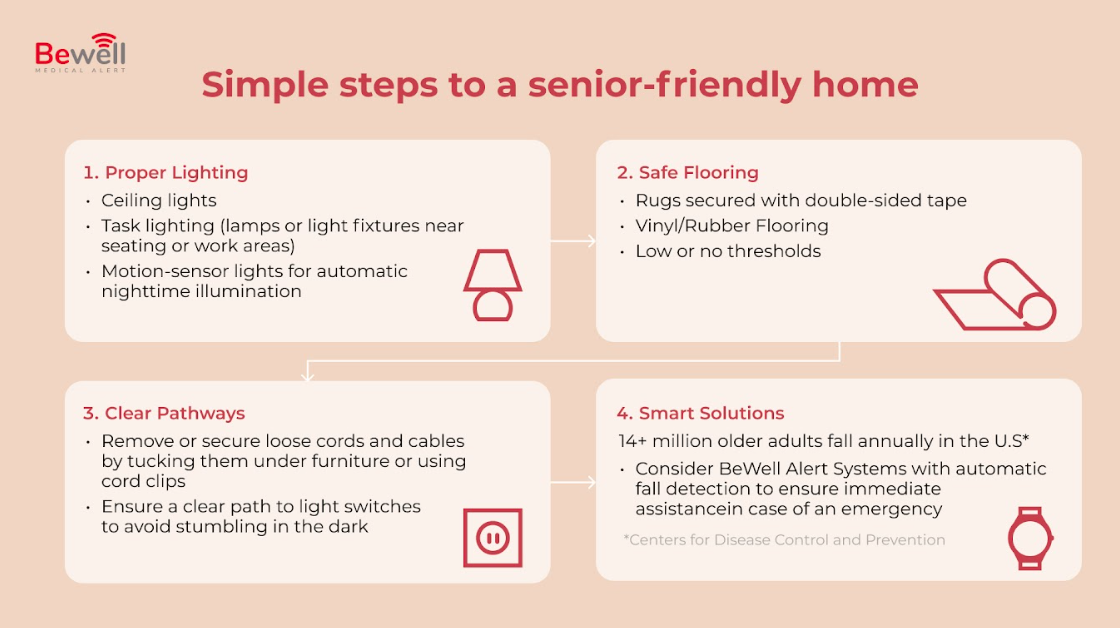 Bewell
MEDICAL ALERT

Simple steps to a senior-friendly home

1. Proper Lighting
• Ceiling lights
• Task lighting (lamps or light fixtures near seating or work areas)
• Motion-sensor lights for automatic nighttime illumination

2. Safe Flooring
• Rugs secured with double-sided tape
• Vinyl/Rubber Flooring
• Low or no thresholds

3. Clear Pathways
• Remove or secure loose cords and cables by tucking them under furniture or using cord clips
• Ensure a clear path to light switches to avoid stumbling in the dark

4. Smart Solutions
14+ million older adults fall annually in the U.S*
• Consider BeWell Alert Systems with automatic fall detection to ensure immediate assistancein case of an emergency

*Centers for Disease Control and Prevention